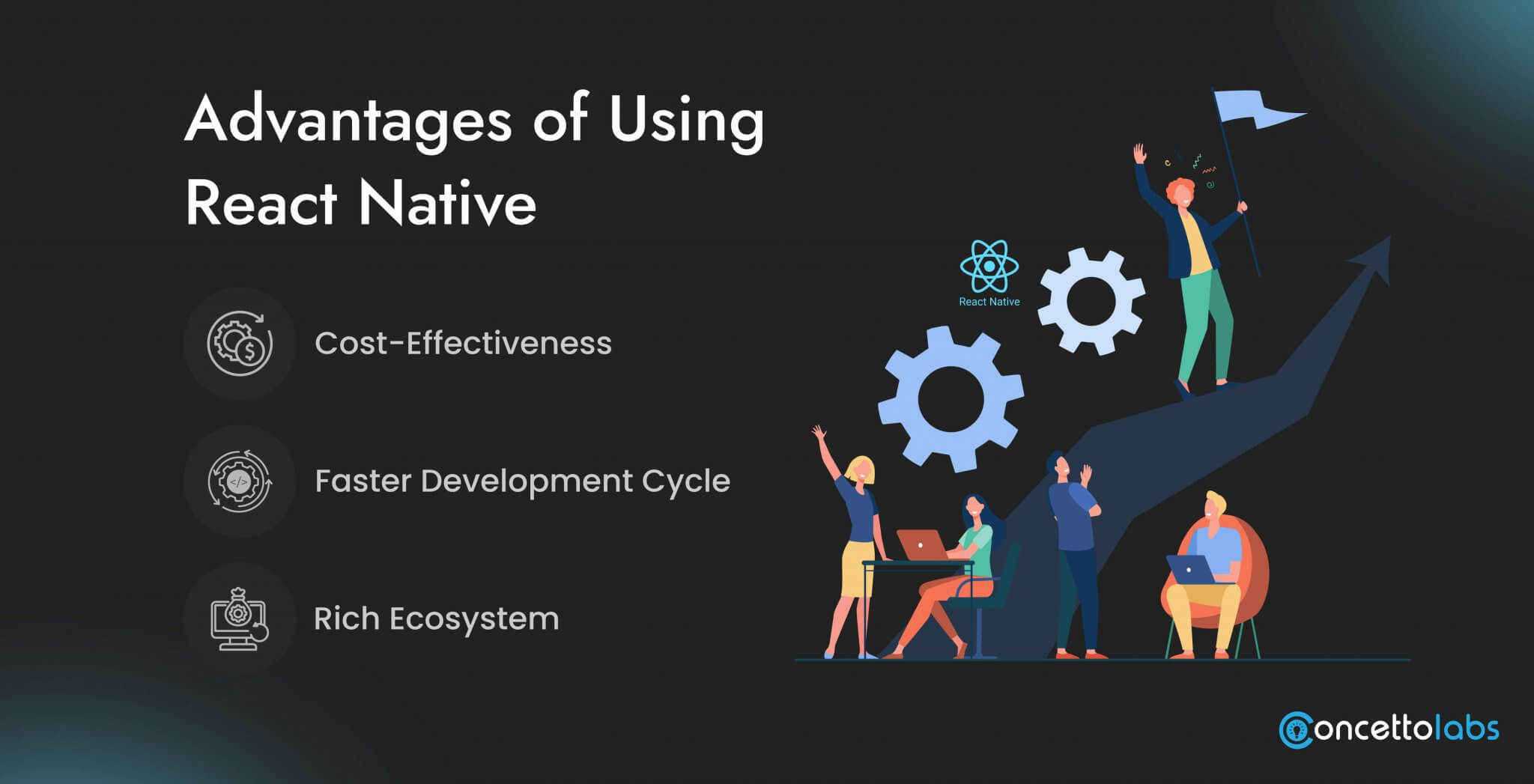 Advantages of Using React Native

Cost-Effectiveness

Faster Development Cycle

Rich Ecosystem

React Native

Concettolabs